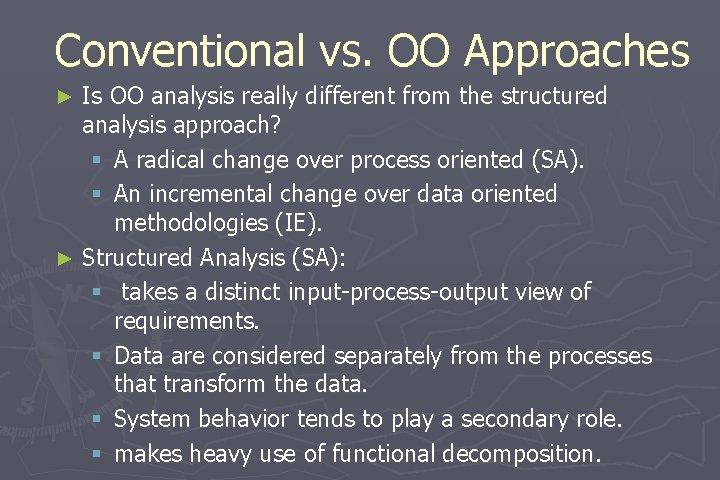 Conventional vs. OO Approaches

► Is OO analysis really different from the structured analysis approach?

▪ A radical change over process oriented (SA).

▪ An incremental change over data oriented methodologies (IE).

► Structured Analysis (SA):

▪ takes a distinct input-process-output view of requirements.

▪ Data are considered separately from the processes that transform the data.

▪ System behavior tends to play a secondary role.

▪ makes heavy use of functional decomposition.